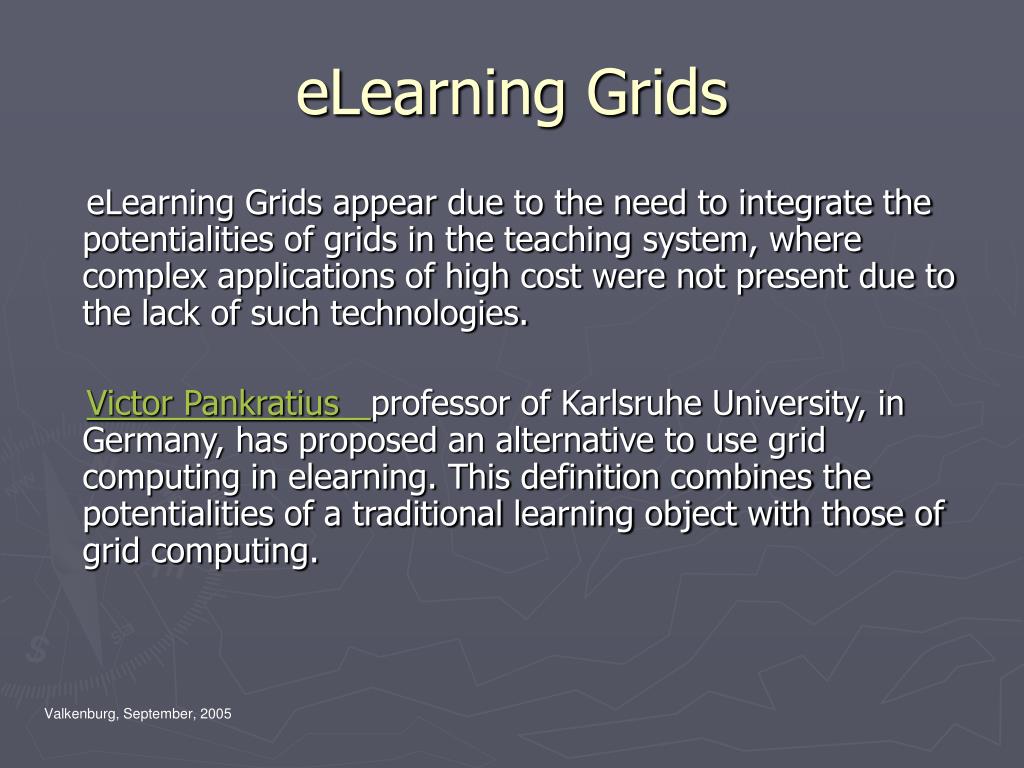 eLearning Grids

eLearning Grids appear due to the need to integrate the potentialities of grids in the teaching system, where complex applications of high cost were not present due to the lack of such technologies.

Victor Pankratius professor of Karlsruhe University, in Germany, has proposed an alternative to use grid computing in elearning. This definition combines the potentialities of a traditional learning object with those of grid computing.

Valkenburg, September, 2005